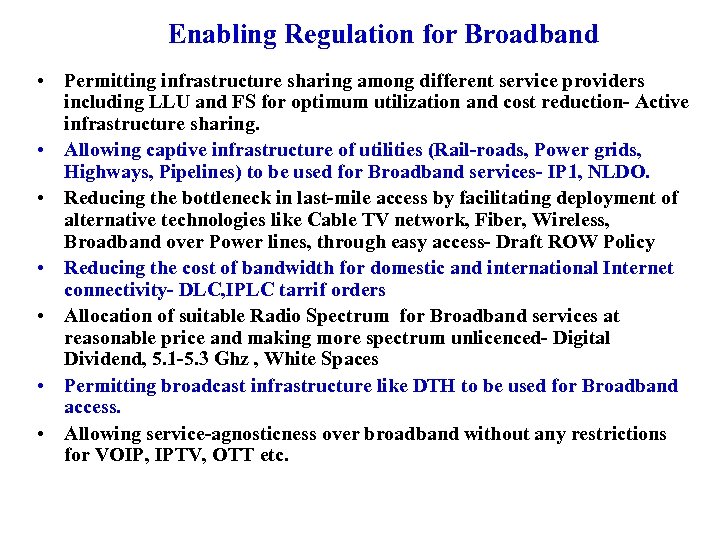 Enabling Regulation for Broadband

• Permitting infrastructure sharing among different service providers including LLU and FS for optimum utilization and cost reduction- Active infrastructure sharing.

• Allowing captive infrastructure of utilities (Rail-roads, Power grids, Highways, Pipelines) to be used for Broadband services- IP1, NLDO.

• Reducing the bottleneck in last-mile access by facilitating deployment of alternative technologies like Cable TV network, Fiber, Wireless, Broadband over Power lines, through easy access- Draft ROW Policy

• Reducing the cost of bandwidth for domestic and international Internet connectivity- DLC,IPLC tarrif orders

• Allocation of suitable Radio Spectrum for Broadband services at reasonable price and making more spectrum unlicenced- Digital Dividend, 5.1-5.3 Ghz , White Spaces

• Permitting broadcast infrastructure like DTH to be used for Broadband access.

• Allowing service-agnosticness over broadband without any restrictions for VOIP, IPTV, OTT etc.